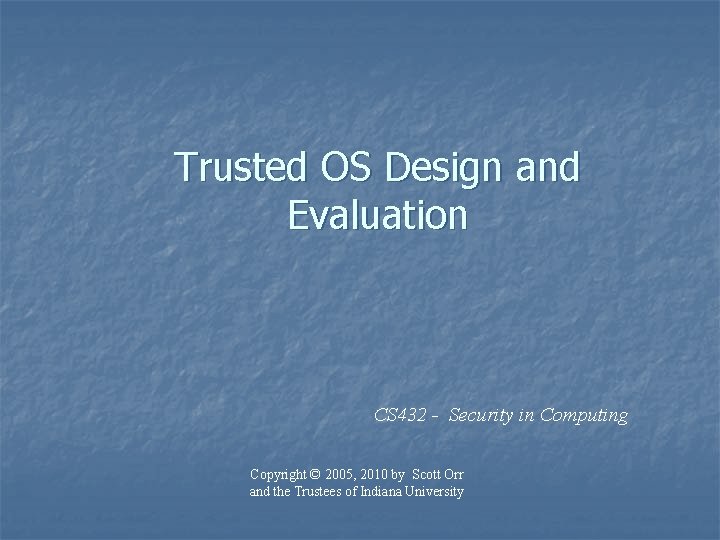 Trusted OS Design and Evaluation

CS432 - Security in Computing

Copyright © 2005, 2010 by Scott Orr and the Trustees of Indiana University